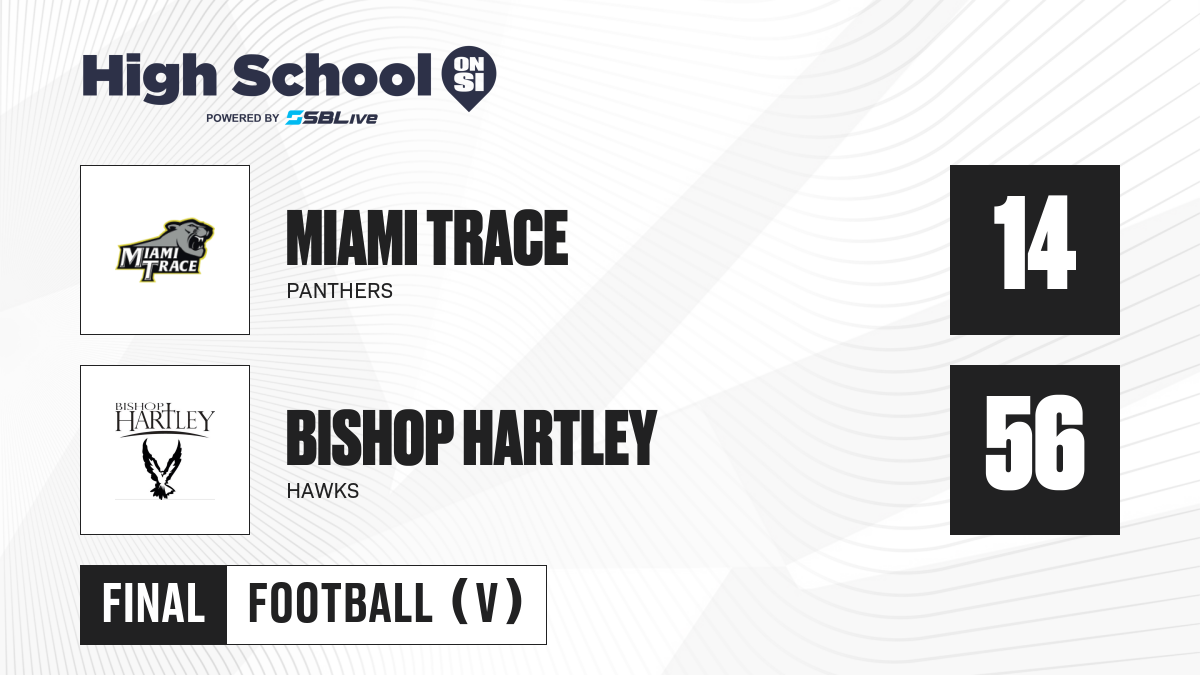 High School ON SI
POWERED BY SBLive

MIAMI TRACE
MIAMI TRACE
PANTHERS
14

BISHOP HARTLEY
BISHOP HARTLEY
HAWKS
56

FINAL
FOOTBALL (V)